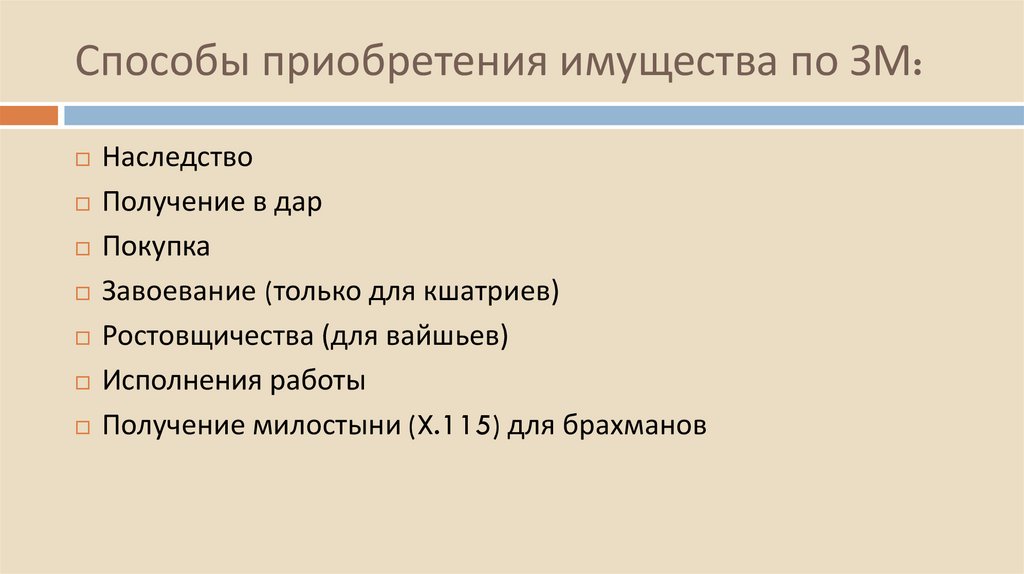 Способы приобретения имущества по ЗМ:

□ Наследство
□ Получение в дар
□ Покупка
□ Завоевание (только для кшатриев)
□ Ростовщичества (для вайшьев)
□ Исполнения работы
□ Получение милостыни (X.115) для брахманов